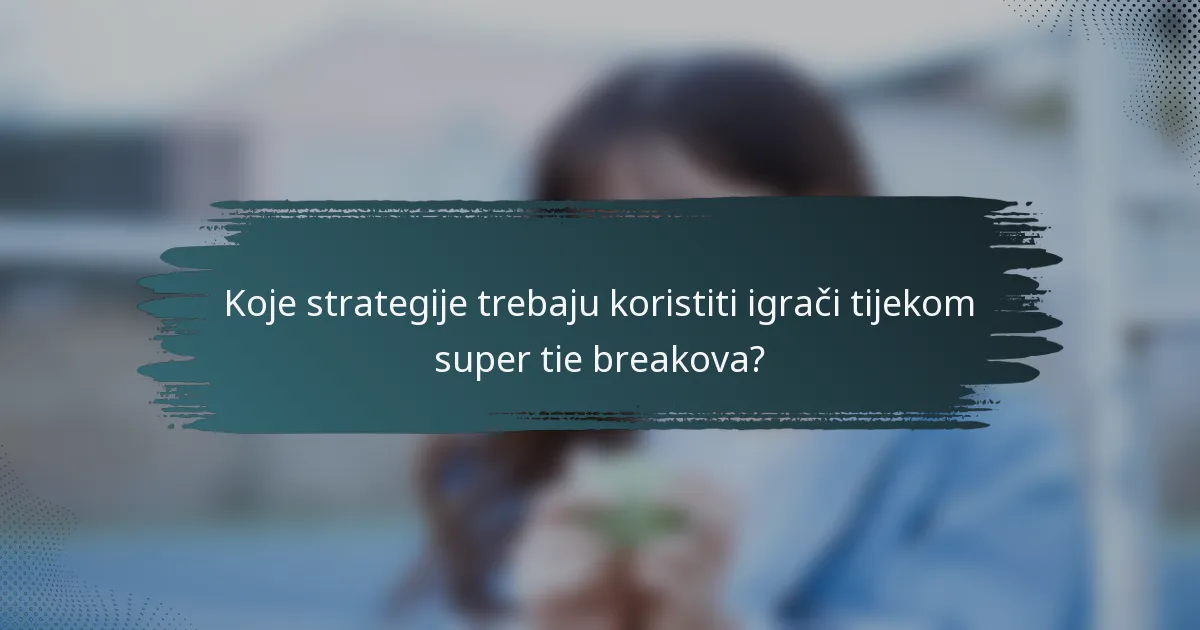 Koje strategije trebaju koristiti igrači tijekom super tie breakova?